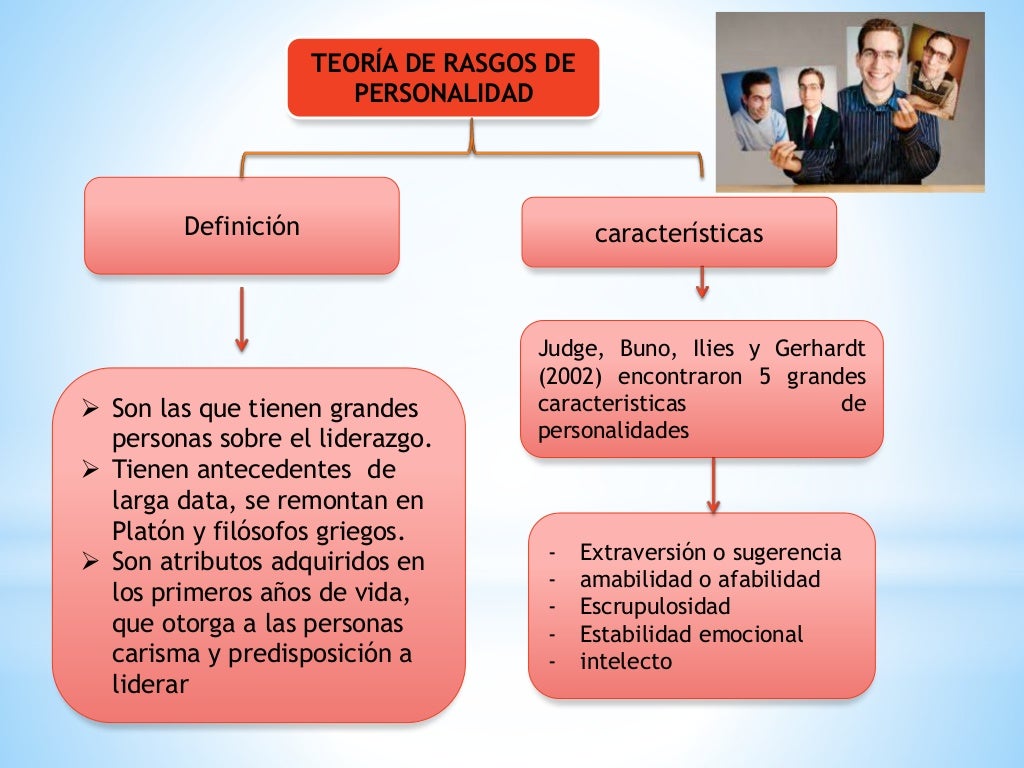 TEORÍA DE RASGOS DE PERSONALIDAD

Definición

➢ Son las que tienen grandes personas sobre el liderazgo.
➢ Tienen antecedentes de larga data, se remontan en Platón y filósofos griegos.
➢ Son atributos adquiridos en los primeros años de vida, que otorga a las personas carisma y predisposición a liderar

características

Judge, Buno, Ilies y Gerhardt (2002) encontraron 5 grandes caracteristicas de personalidades

- Extraversión o sugerencia
- amabilidad o afabilidad
- Escrupulosidad
- Estabilidad emocional
- intelecto